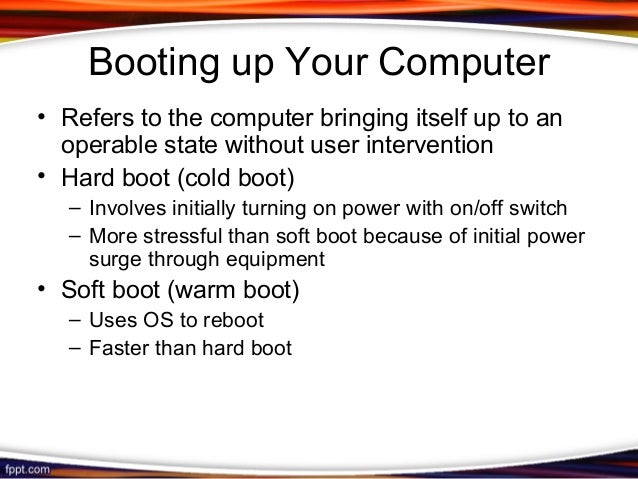 Booting up Your Computer

• Refers to the computer bringing itself up to an operable state without user intervention
• Hard boot (cold boot)
  – Involves initially turning on power with on/off switch
  – More stressful than soft boot because of initial power surge through equipment
• Soft boot (warm boot)
  – Uses OS to reboot
  – Faster than hard boot

fppt.com